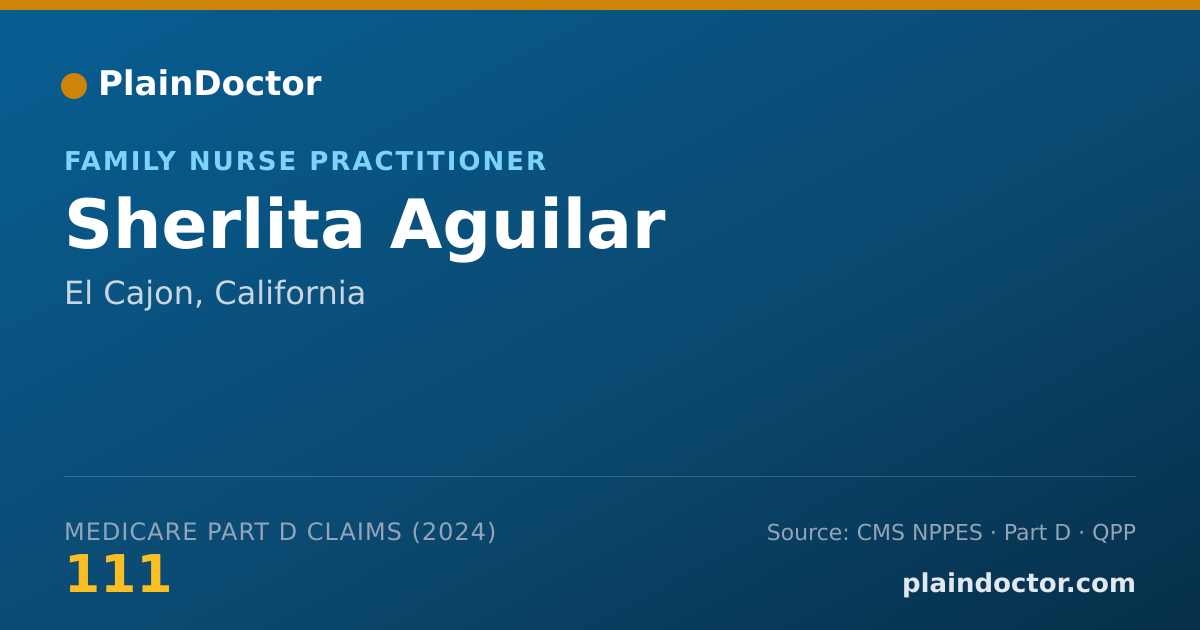 PlainDoctor

FAMILY NURSE PRACTITIONER

Sherlita Aguilar

El Cajon, California

MEDICARE PART D CLAIMS (2024)

111

Source: CMS NPPES · Part D · QPP

plaindoctor.com